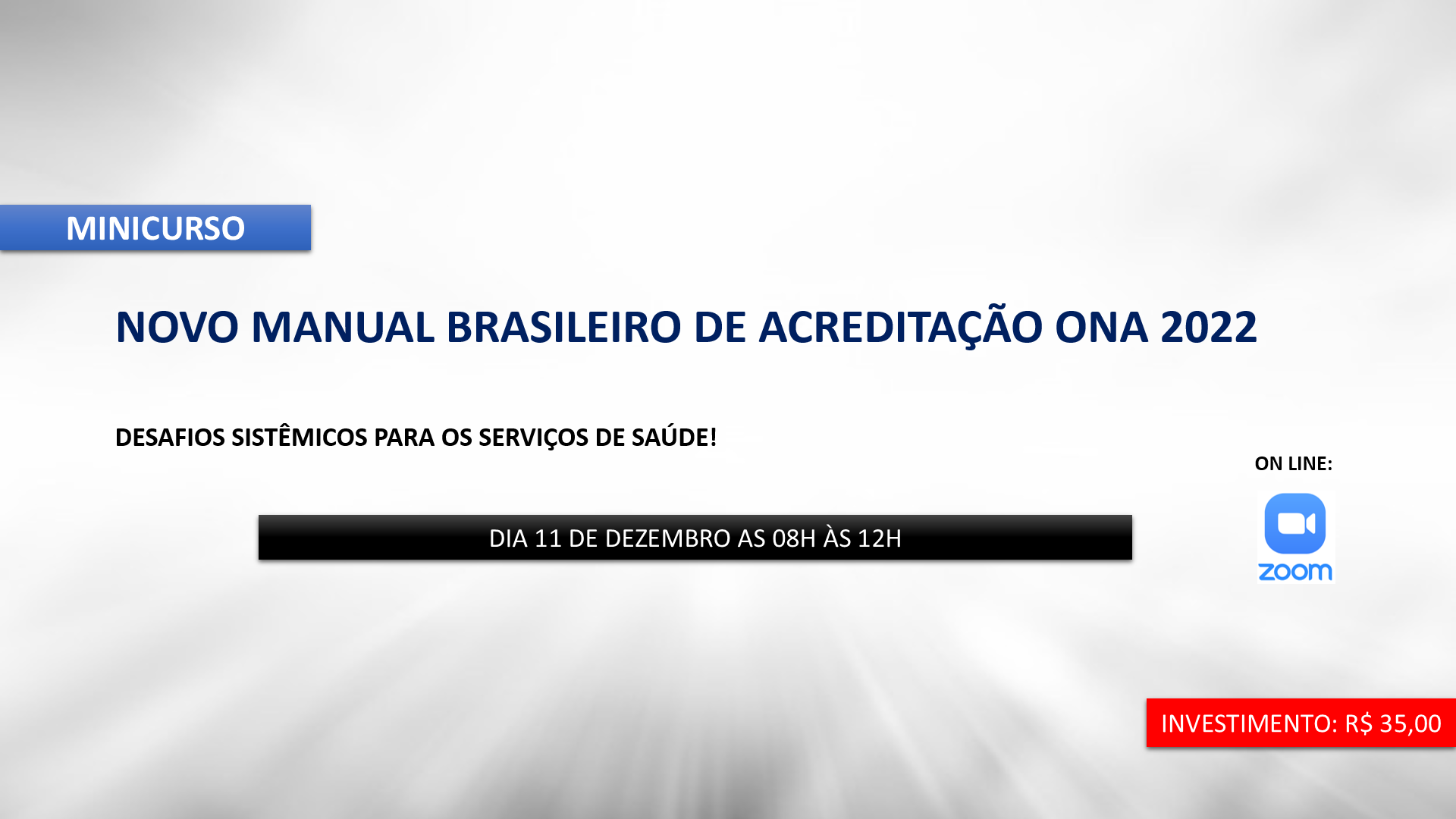 MINICURSO

NOVO MANUAL BRASILEIRO DE ACREDITAÇÃO ONA 2022

DESAFIOS SISTÊMICOS PARA OS SERVIÇOS DE SAÚDE!

ON LINE:

DIA 11 DE DEZEMBRO AS 08H ÀS 12H

zoom

INVESTIMENTO: R$ 35,00